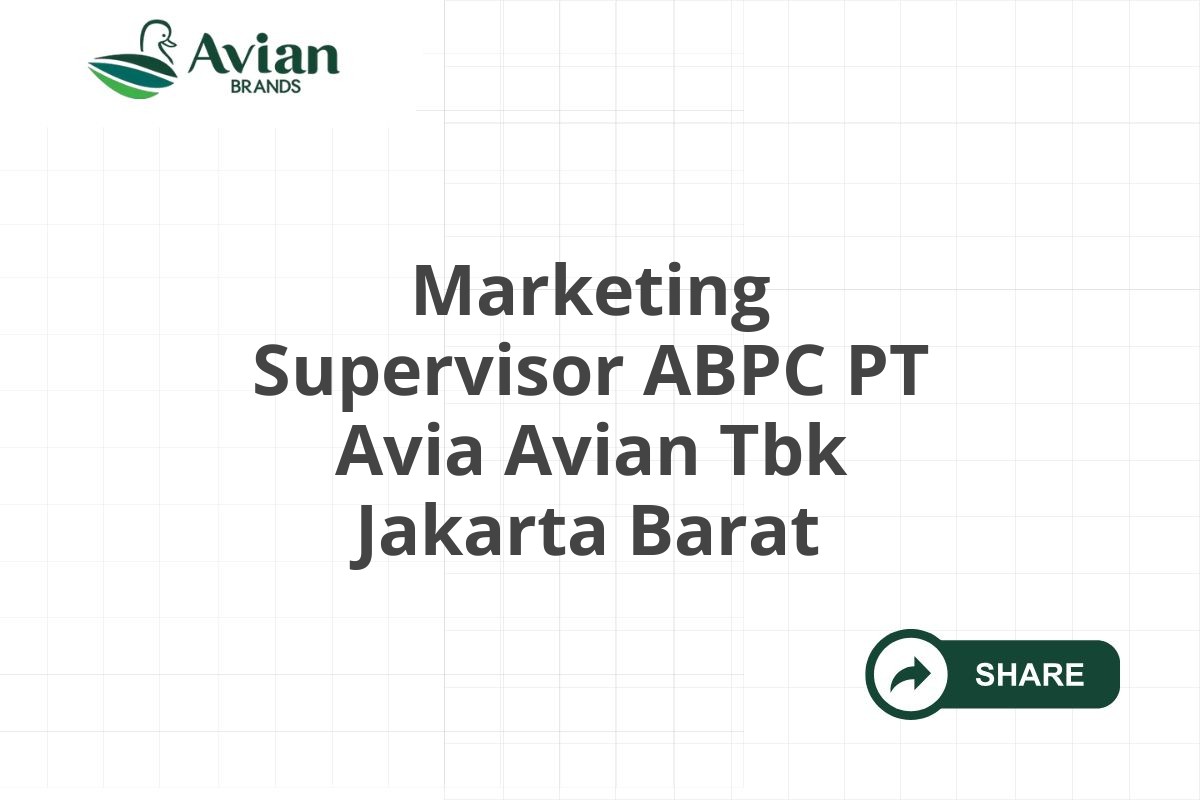 Avian
BRANDS

Marketing Supervisor ABPC PT Avia Avian Tbk Jakarta Barat

SHARE